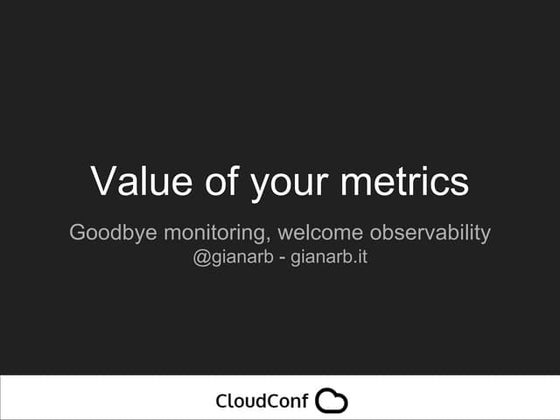 Value of your metrics

Goodbye monitoring, welcome observability
@gianarb - gianarb.it

CloudConf